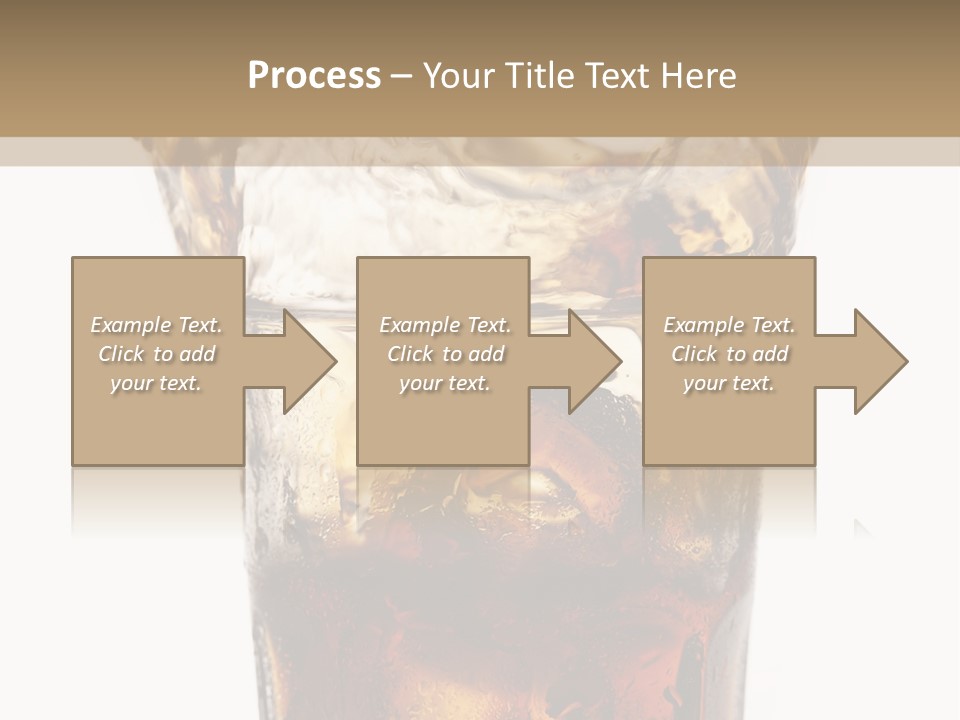 Process – Your Title Text Here

Example Text. Click to add your text.

Example Text. Click to add your text.

Example Text. Click to add your text.